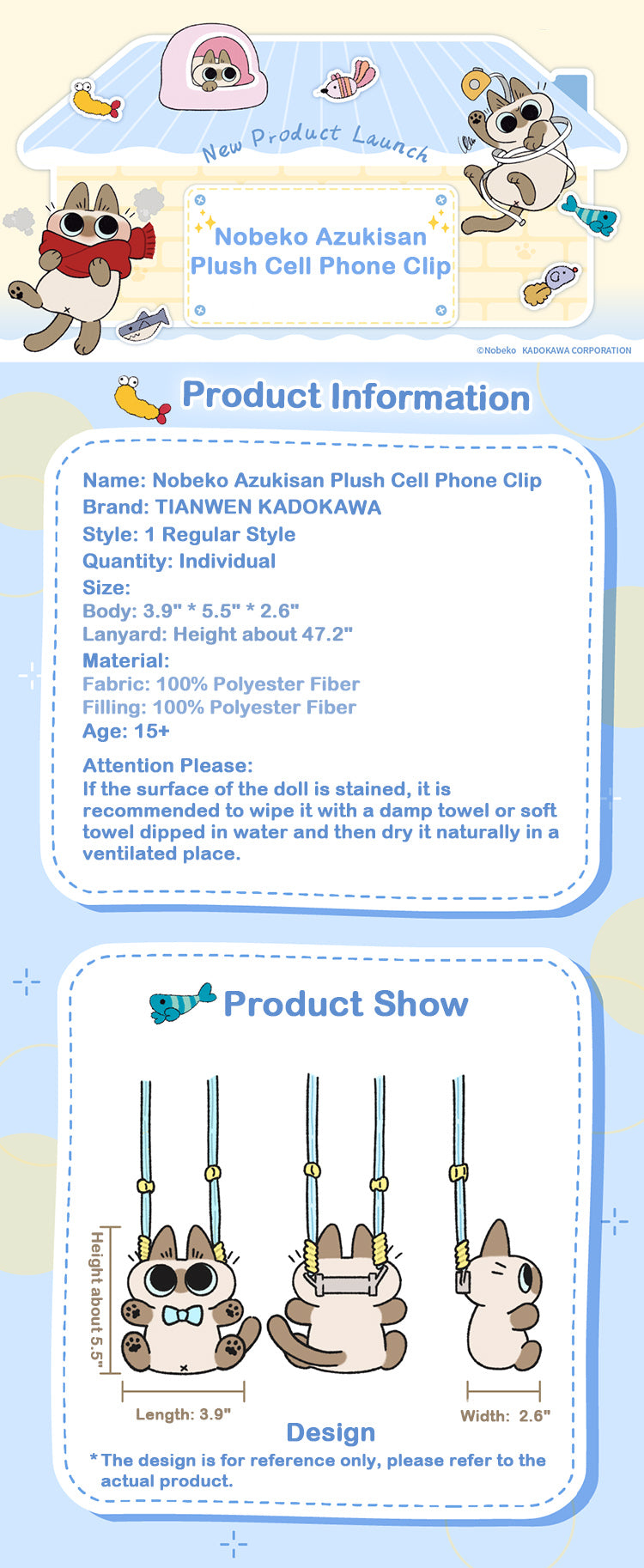 New Product Launch

Nobeko Azukisan Plush Cell Phone Clip

©Nobeko KADOKAWA CORPORATION

Product Information

Name: Nobeko Azukisan Plush Cell Phone Clip
Brand: TIANWEN KADOKAWA
Style: 1 Regular Style
Quantity: Individual
Size:
Body: 3.9" * 5.5" * 2.6"
Lanyard: Height about 47.2"
Material:
Fabric: 100% Polyester Fiber
Filling: 100% Polyester Fiber
Age: 15+

Attention Please:
If the surface of the doll is stained, it is recommended to wipe it with a damp towel or soft towel dipped in water and then dry it naturally in a ventilated place.

Product Show

Height about 5.5"

Length: 3.9"

Width: 2.6"

Design

*The design is for reference only, please refer to the actual product.